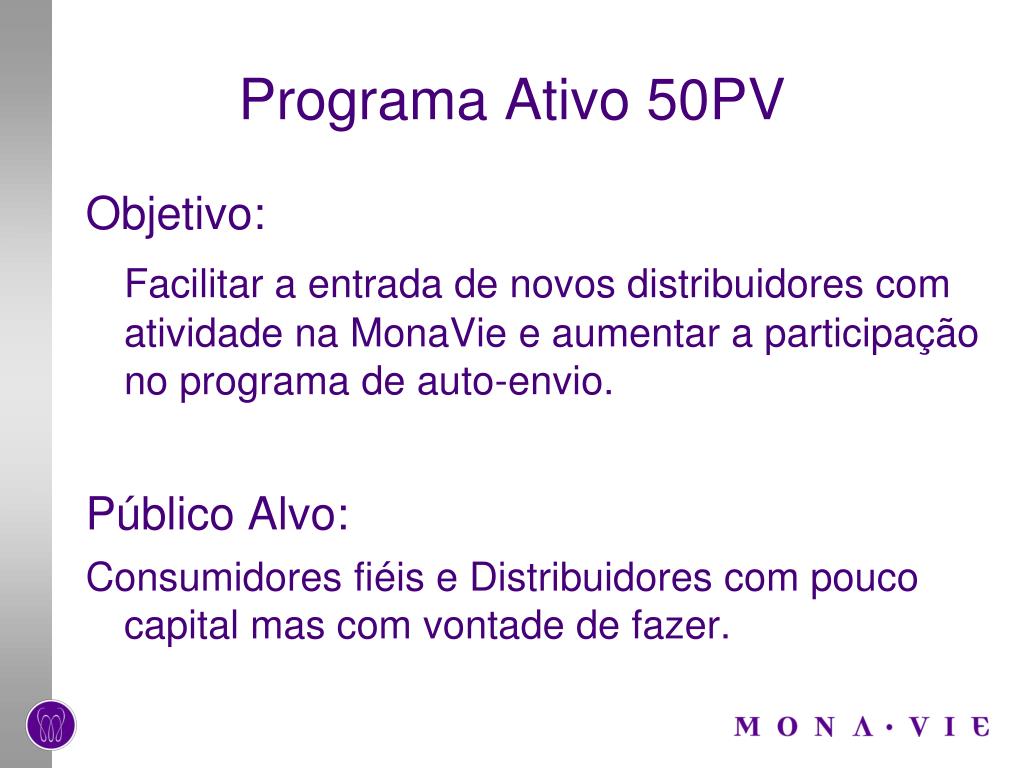 Programa Ativo 50PV

Objetivo:

Facilitar a entrada de novos distribuidores com atividade na MonaVie e aumentar a participação no programa de auto-envio.

Público Alvo:

Consumidores fiéis e Distribuidores com pouco capital mas com vontade de fazer.

MONA·VIE